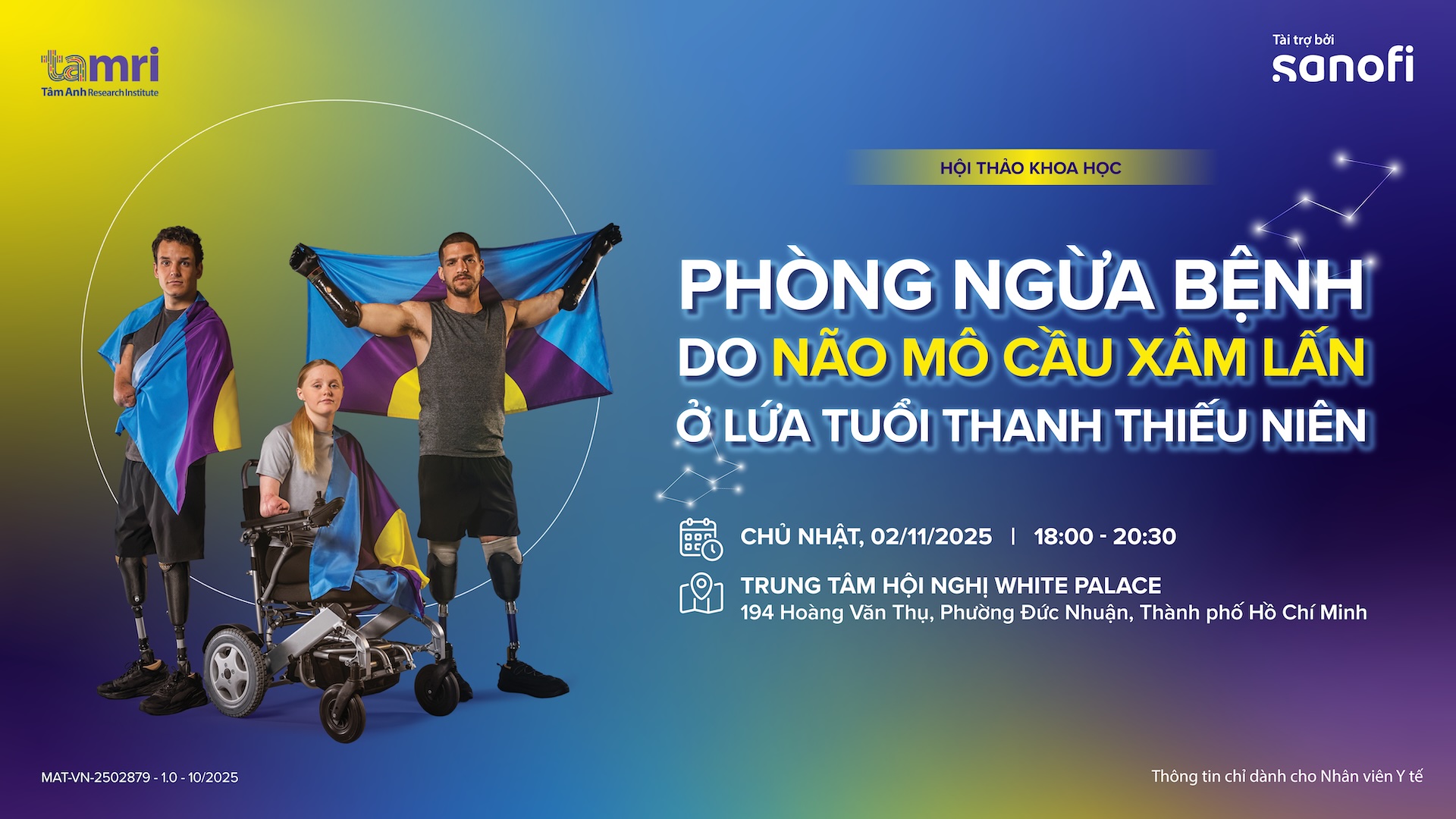 tamri
Tâm Anh Research Institute

Tài trợ bởi
sanofi

HỘI THẢO KHOA HỌC

PHÒNG NGỪA BỆNH DO NÃO MÔ CẦU XÂM LẤN Ở LỨA TUỔI THANH THIẾU NIÊN

CHỦ NHẬT, 02/11/2025 | 18:00 - 20:30

TRUNG TÂM HỘI NGHỊ WHITE PALACE
194 Hoàng Văn Thụ, Phường Đức Nhuận, Thành phố Hồ Chí Minh

MAT-VN-2502879 - 1.0 - 10/2025

Thông tin chỉ dành cho Nhân viên Y tế